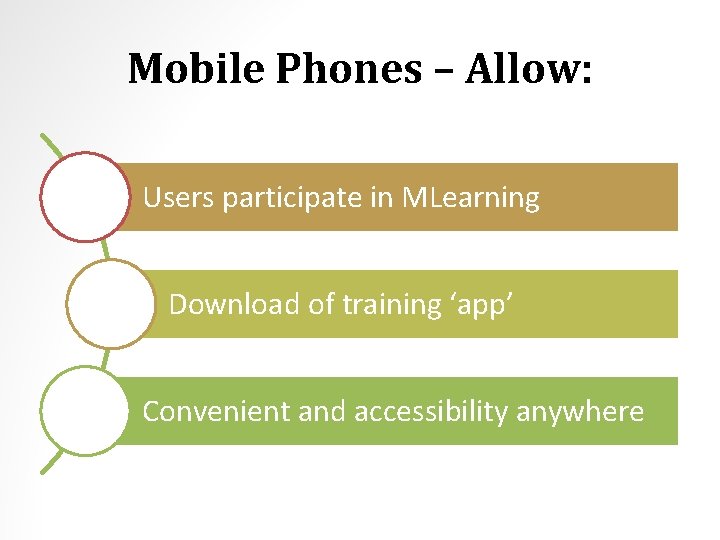 Mobile Phones – Allow:

Users participate in MLearning

Download of training ‘app’

Convenient and accessibility anywhere